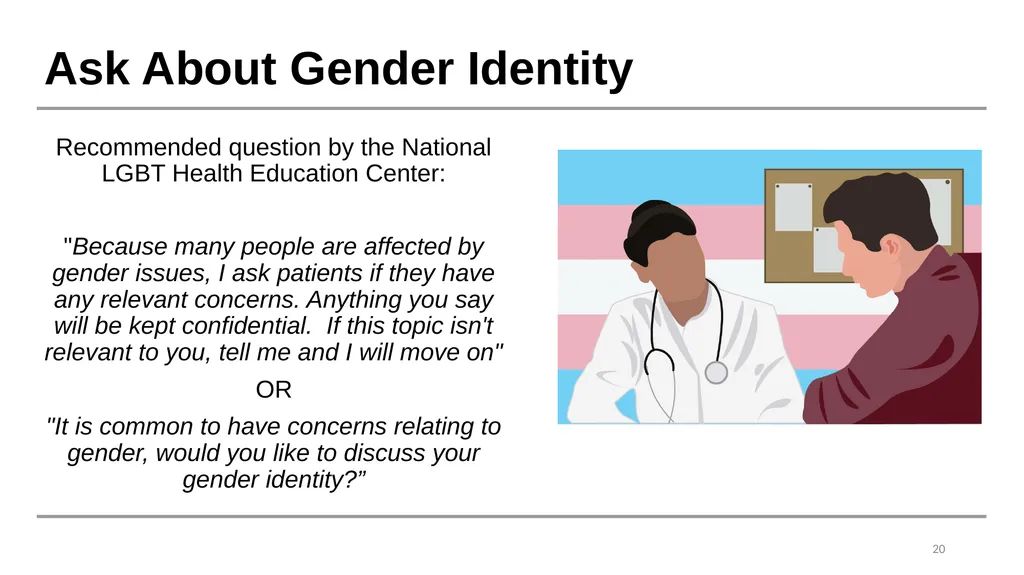 Ask About Gender Identity

Recommended question by the National LGBT Health Education Center:

"Because many people are affected by gender issues, I ask patients if they have any relevant concerns. Anything you say will be kept confidential. If this topic isn't relevant to you, tell me and I will move on"

OR

"It is common to have concerns relating to gender, would you like to discuss your gender identity?"

20